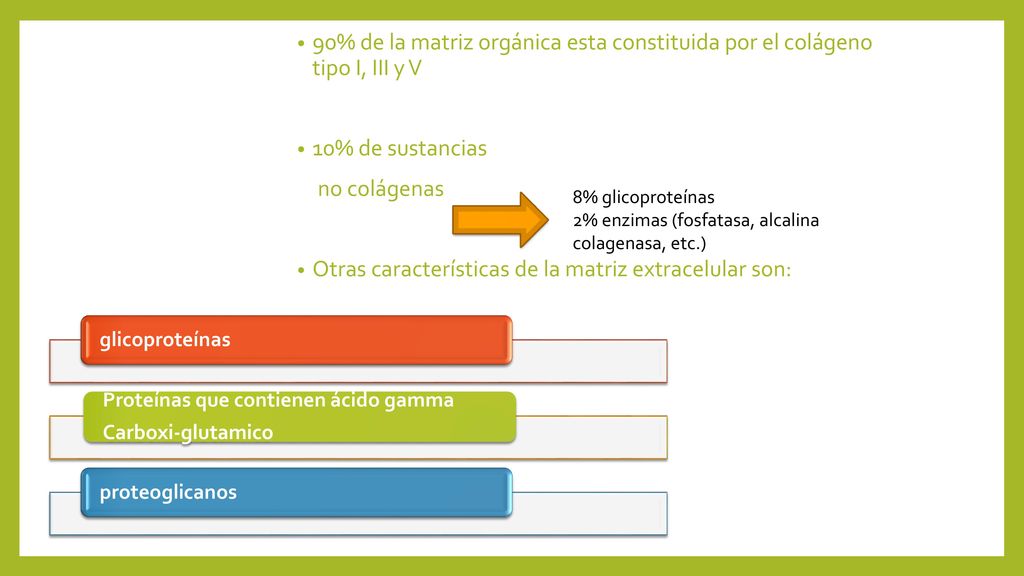 • 90% de la matriz orgánica esta constituida por el colágeno tipo I, III y V

• 10% de sustancias

no colágenas

8% glicoproteínas
2% enzimas (fosfatasa, alcalina colagenasa, etc.)

• Otras características de la matriz extracelular son:

glicoproteínas

Proteínas que contienen ácido gamma Carboxi-glutamico

proteoglicanos